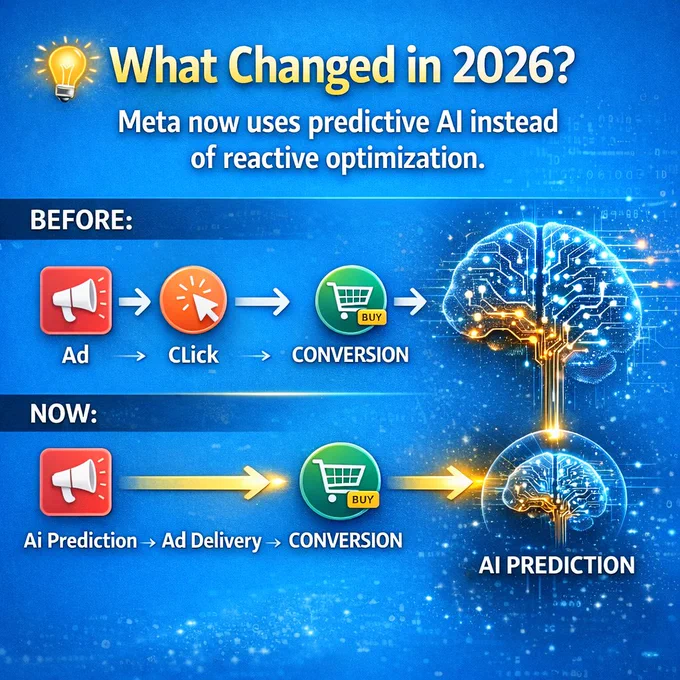 What Changed in 2026?

Meta now uses predictive AI instead of reactive optimization.

BEFORE:

BUY

Ad → CLick → CONVERSION

NOW:

BUY

Ai Prediction → Ad Delivery → CONVERSION

AI PREDICTION